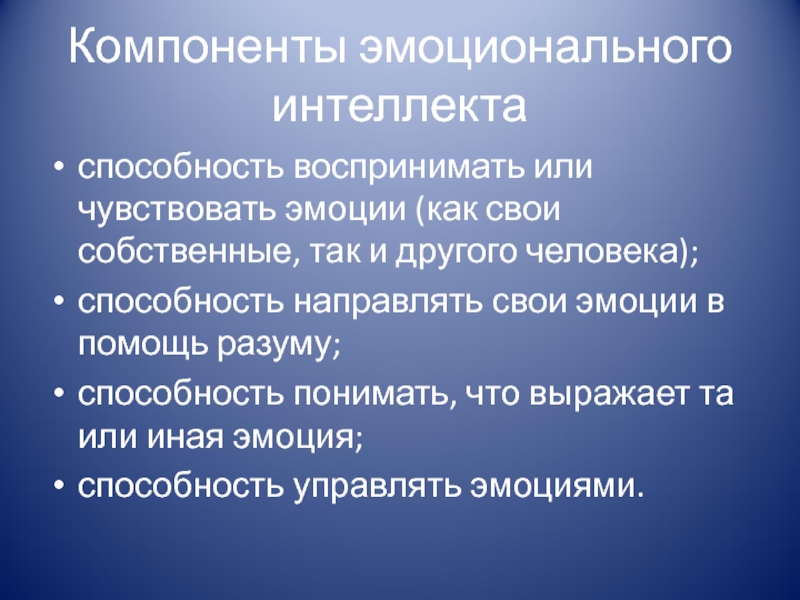 Компоненты эмоционального интеллекта

• способность воспринимать или чувствовать эмоции (как свои собственные, так и другого человека);
• способность направлять свои эмоции в помощь разуму;
• способность понимать, что выражает та или иная эмоция;
• способность управлять эмоциями.